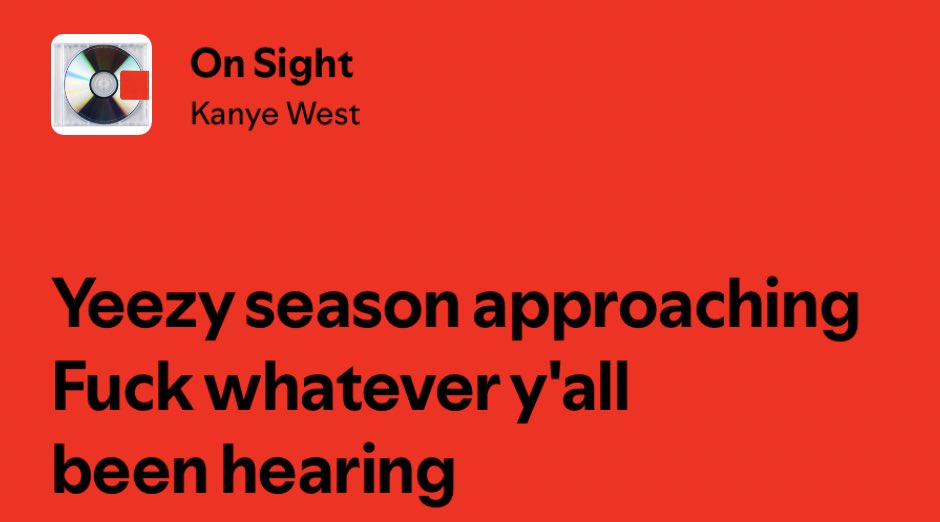 On Sight
Kanye West

Yeezy season approaching
Fuck whatever y'all been hearing